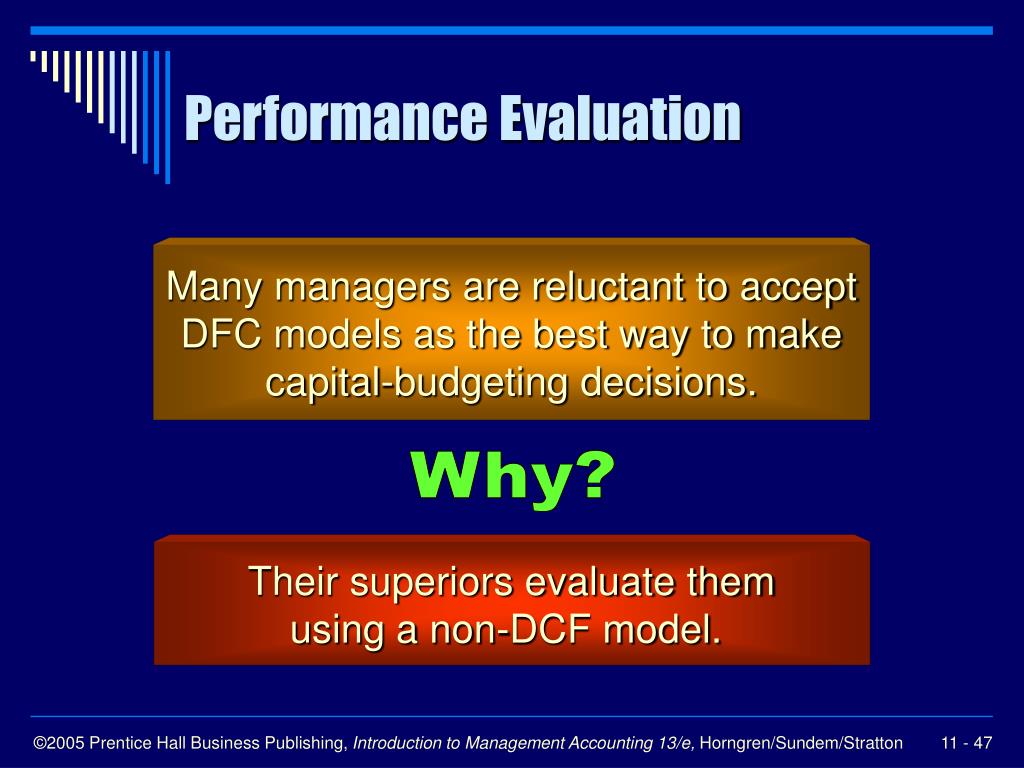 Performance Evaluation

Many managers are reluctant to accept DFC models as the best way to make capital-budgeting decisions.

Why?

Their superiors evaluate them using a non-DCF model.

©2005 Prentice Hall Business Publishing, Introduction to Management Accounting 13/e, Horngren/Sundem/Stratton 11 - 47